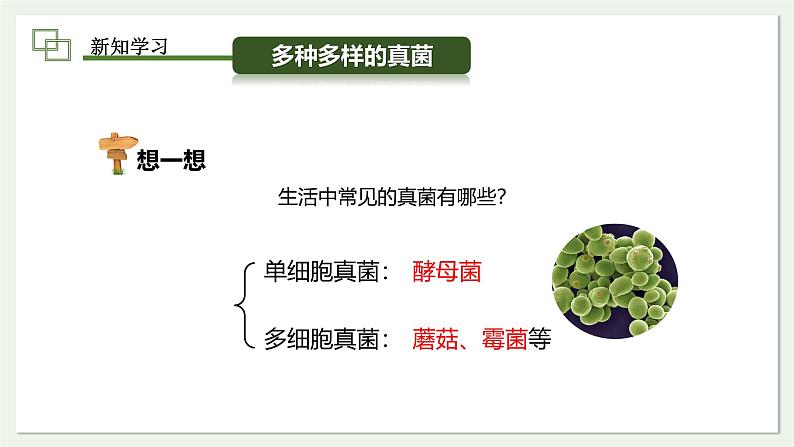 新知学习

多种多样的真菌

想一想

生活中常见的真菌有哪些？

单细胞真菌： 酵母菌

多细胞真菌： 蘑菇、霉菌等